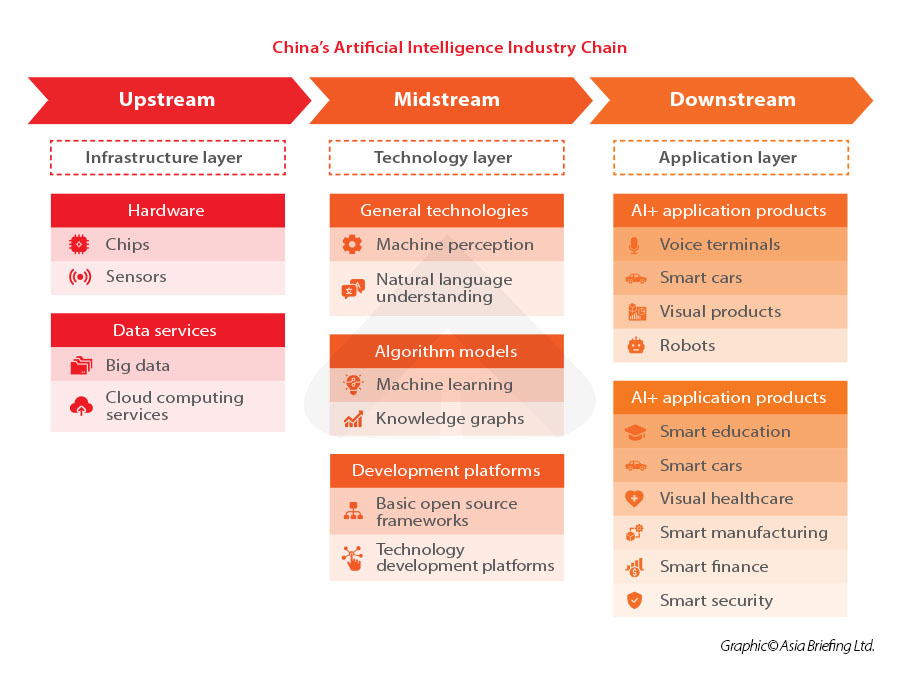 China's Artificial Intelligence Industry Chain

Upstream

Infrastructure layer

Hardware

Chips

Sensors

Data services

Big data

Cloud computing services

Midstream

Technology layer

General technologies

Machine perception

Natural language understanding

Algorithm models

Machine learning

Knowledge graphs

Development platforms

Basic open source frameworks

Technology development platforms

Downstream

Application layer

AI+ application products

Voice terminals

Smart cars

Visual products

Robots

AI+ application products

Smart education

Smart cars

Visual healthcare

Smart manufacturing

Smart finance

Smart security

Graphic© Asia Briefing Ltd.